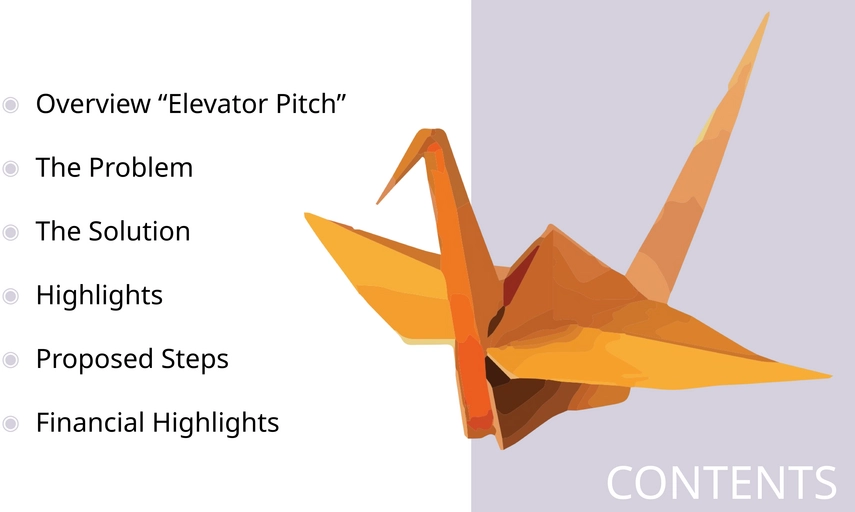 Overview “Elevator Pitch”

The Problem

The Solution

Highlights

Proposed Steps

Financial Highlights

CONTENTS